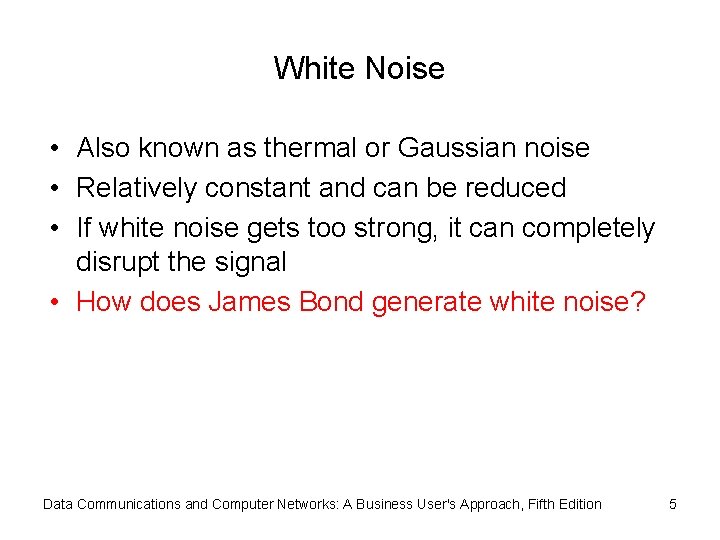 White Noise

• Also known as thermal or Gaussian noise
• Relatively constant and can be reduced
• If white noise gets too strong, it can completely disrupt the signal
• How does James Bond generate white noise?

Data Communications and Computer Networks: A Business User's Approach, Fifth Edition

5